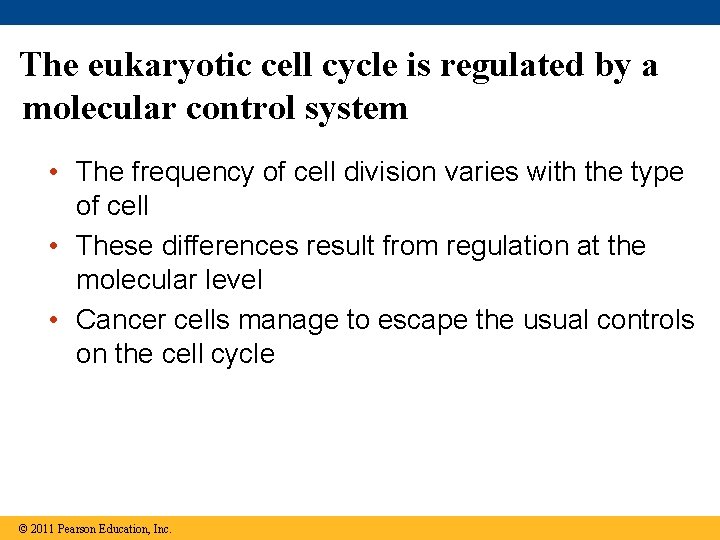 The eukaryotic cell cycle is regulated by a molecular control system

• The frequency of cell division varies with the type of cell
• These differences result from regulation at the molecular level
• Cancer cells manage to escape the usual controls on the cell cycle

© 2011 Pearson Education, Inc.